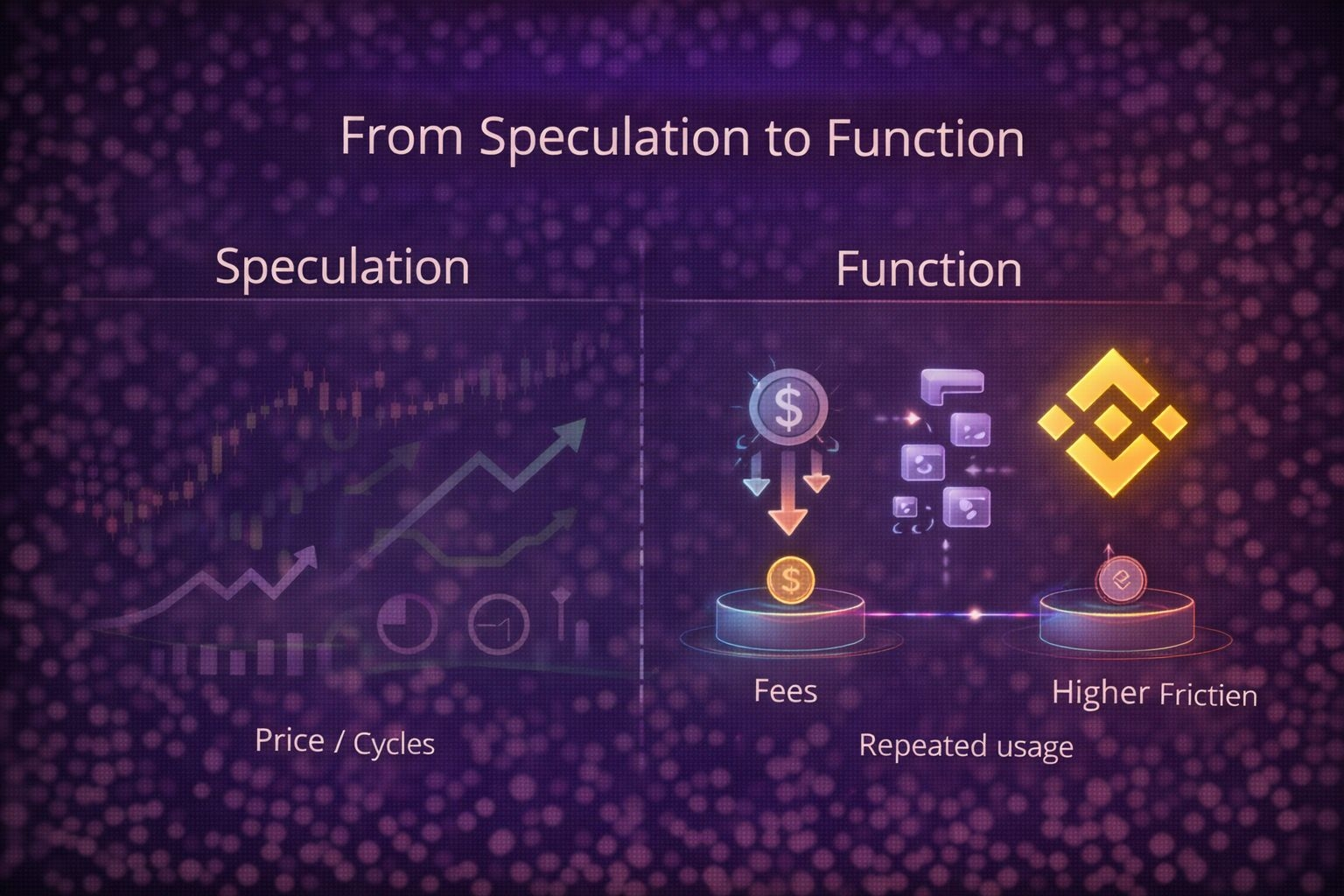 From Speculation to Function

Speculation

Price / Cycles

Function

$

$

Fees

Higher Frictien

Repeated usage